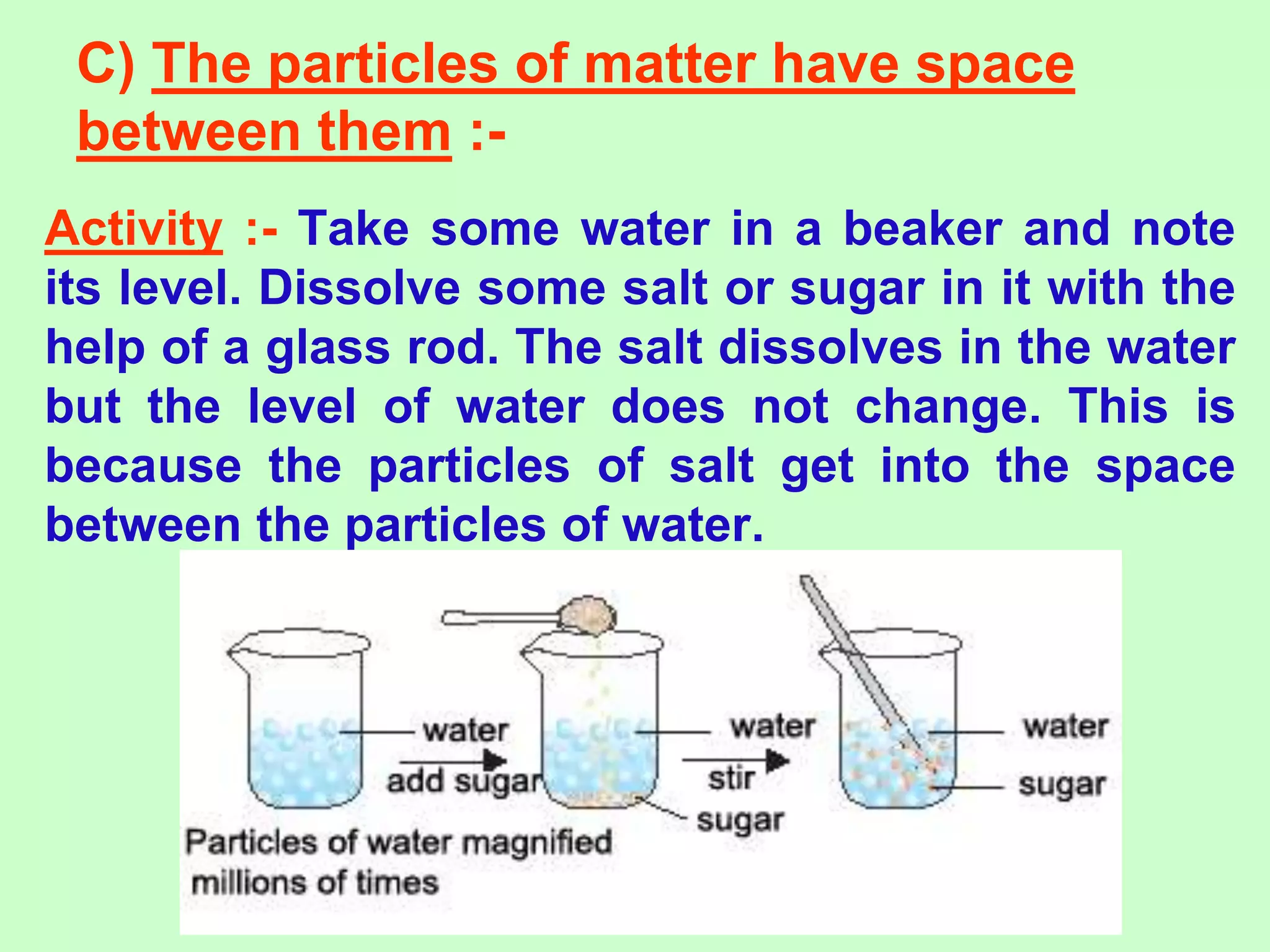 C) The particles of matter have space between them :-

Activity :- Take some water in a beaker and note its level. Dissolve some salt or sugar in it with the help of a glass rod. The salt dissolves in the water but the level of water does not change. This is because the particles of salt get into the space between the particles of water.

water
add sugar
water
stir
sugar
water
sugar
Particles of water magnified millions of times